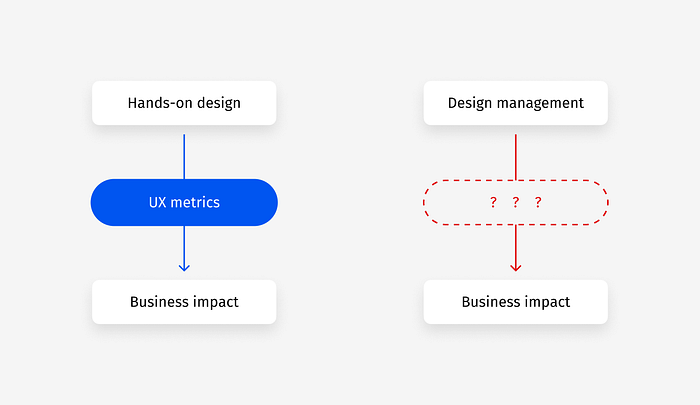 Hands-on design

UX metrics

Business impact

Design management

? ? ?

Business impact